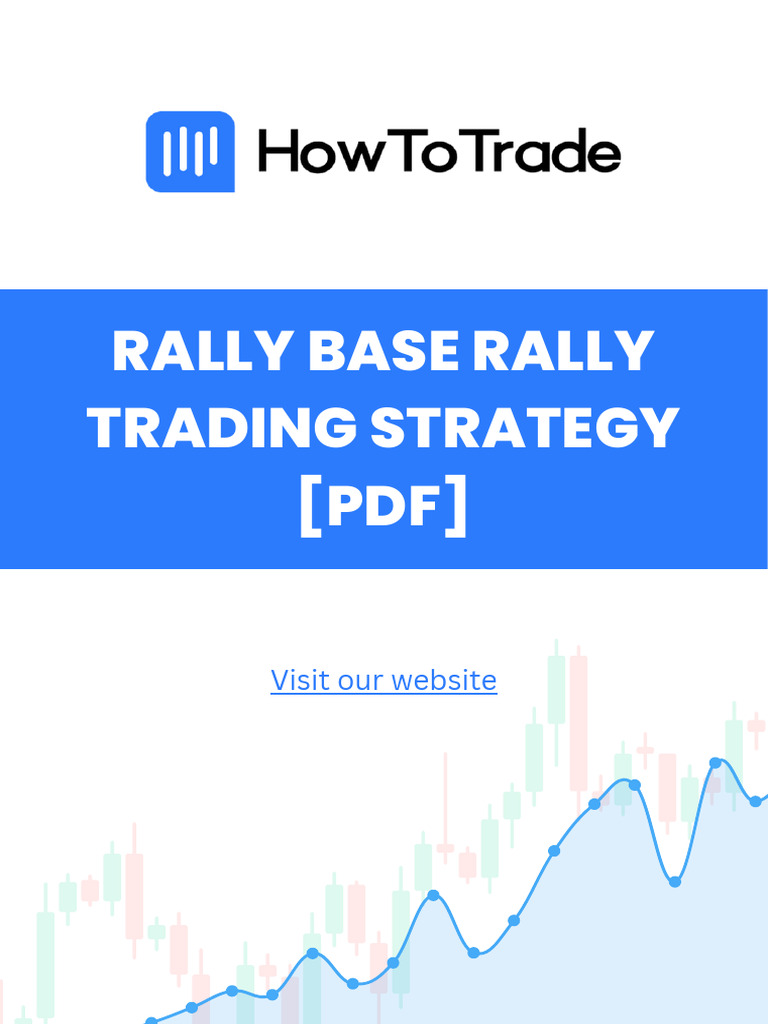 HowToTrade

RALLY BASE RALLY TRADING STRATEGY [PDF]

Visit our website